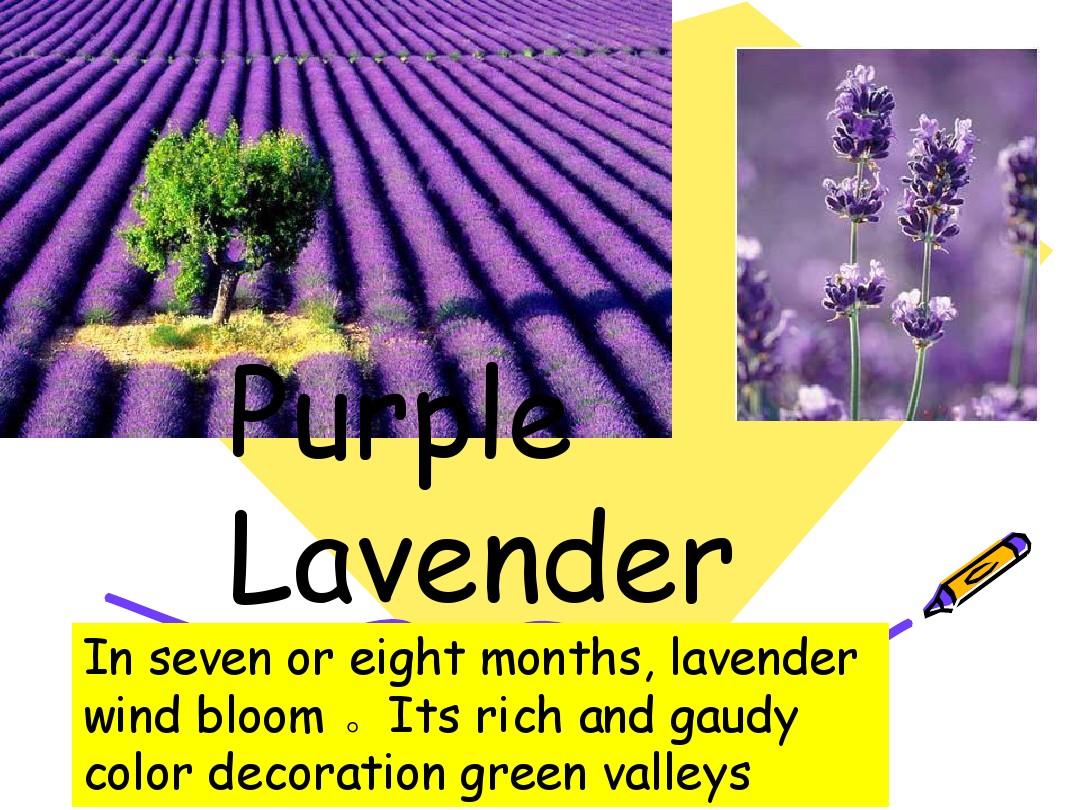 Purple Lavender

In seven or eight months, lavender wind bloom 。Its rich and gaudy color decoration green valleys